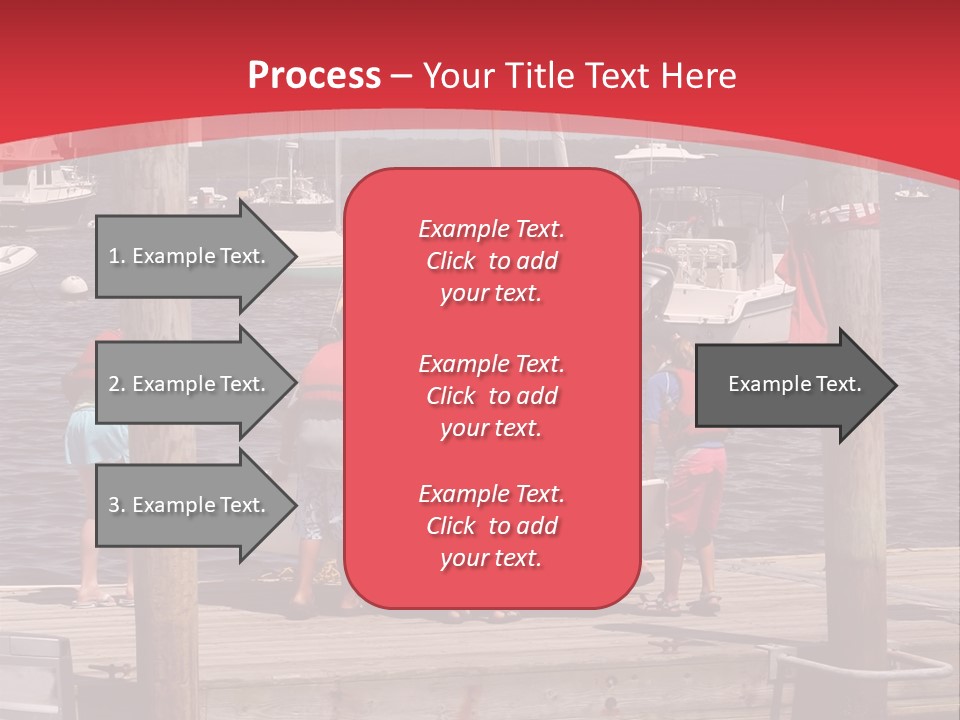 Process – Your Title Text Here

1. Example Text.

2. Example Text.

3. Example Text.

Example Text. Click to add your text.

Example Text. Click to add your text.

Example Text. Click to add your text.

Example Text.